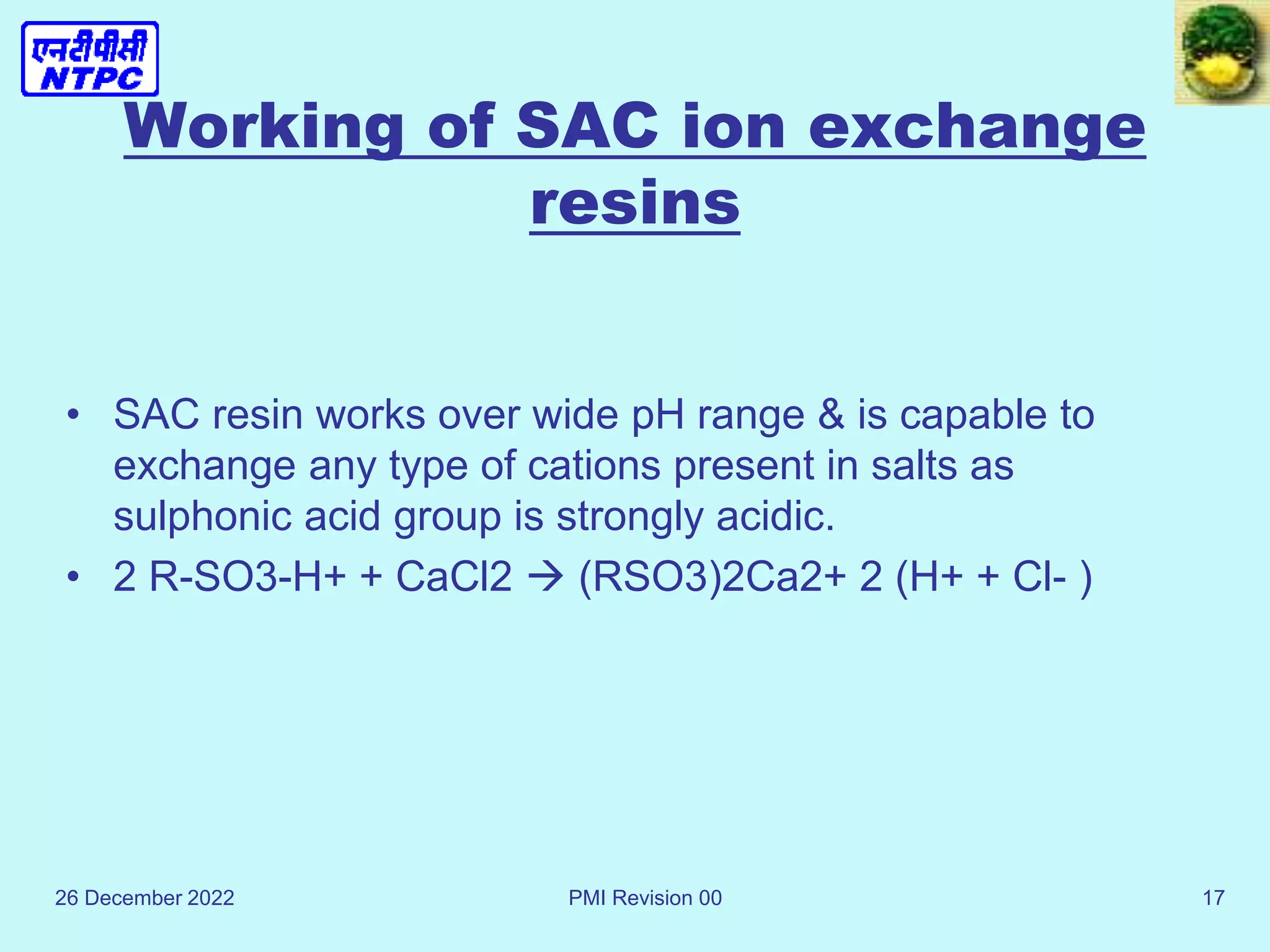 एनटीपीसी
NTPC

Working of SAC ion exchange resins

• SAC resin works over wide pH range & is capable to exchange any type of cations present in salts as sulphonic acid group is strongly acidic.
• 2 R-SO3-H+ + CaCl2 → (RSO3)2Ca2+ 2 (H+ + Cl- )

26 December 2022
PMI Revision 00
17